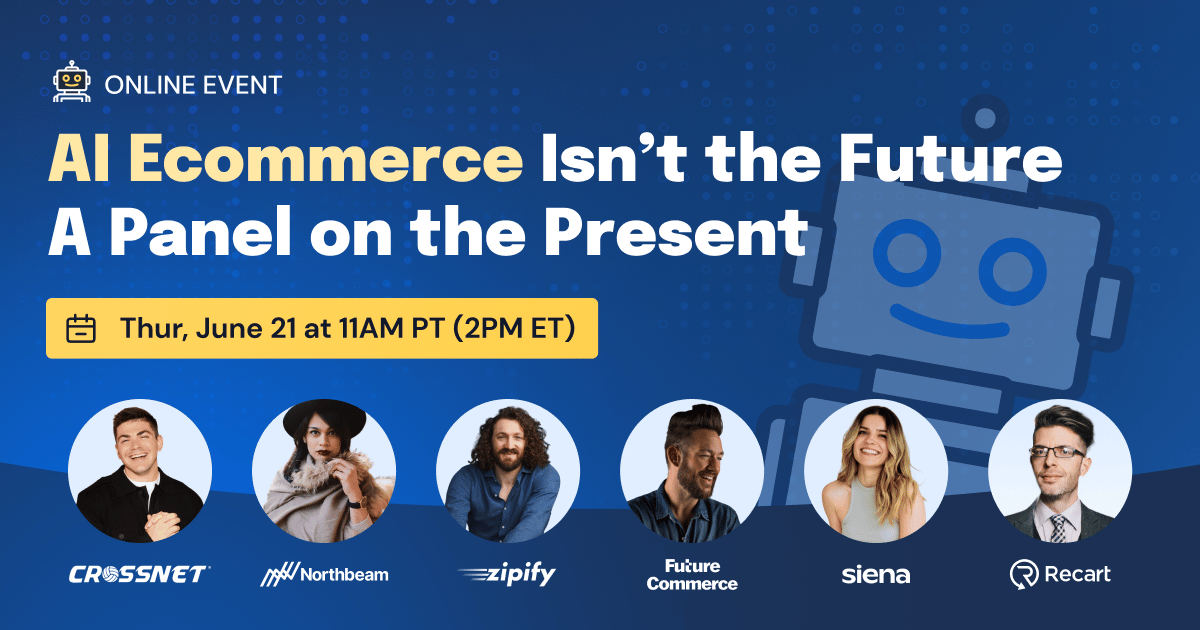 ONLINE EVENT

AI Ecommerce Isn't the Future A Panel on the Present

Thur, June 21 at 11AM PT (2PM ET)

CROSSNET

Northbeam

zipify

Future Commerce

siena

Recart